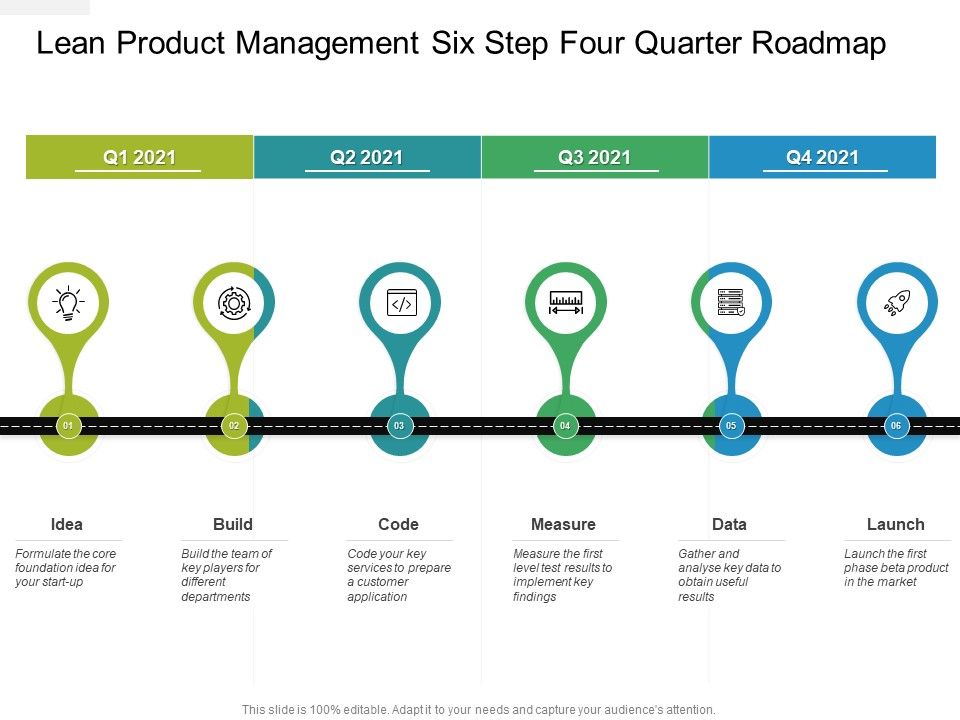 Lean Product Management Six Step Four Quarter Roadmap

Q1 2021

Q2 2021

Q3 2021

Q4 2021

01

02

03

04

05

06

Idea

Formulate the core foundation idea for your start-up

Build

Build the team of key players for different departments

Code

Code your key services to prepare a customer application

Measure

Measure the first level test results to implement key findings

Data

Gather and analyse key data to obtain useful results

Launch

Launch the first phase beta product in the market

This slide is 100% editable. Adapt it to your needs and capture your audience's attention.